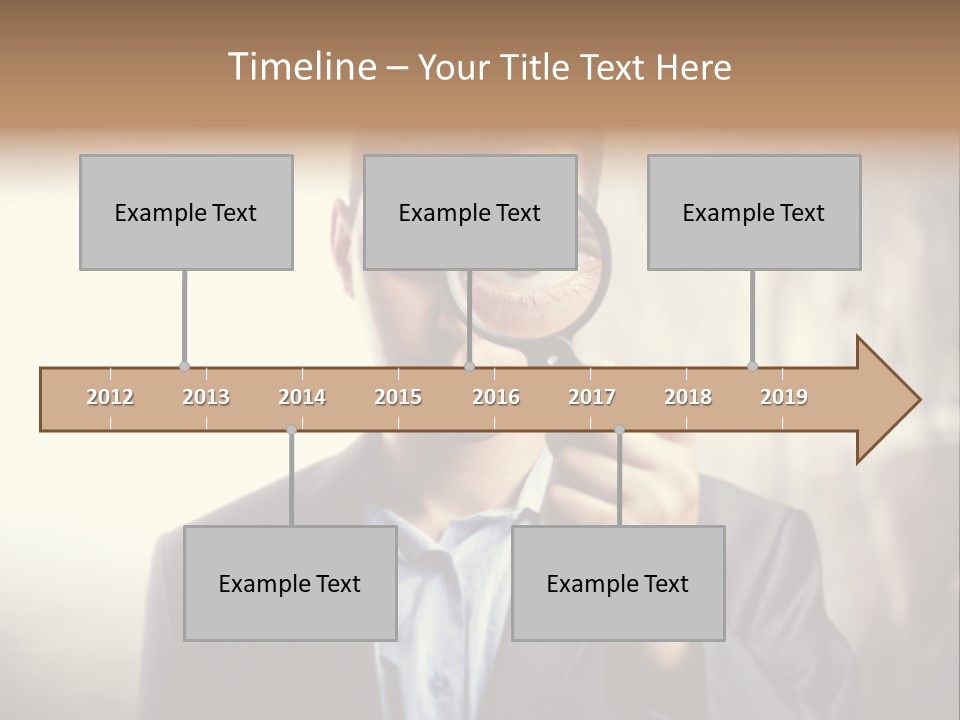 Timeline – Your Title Text Here

Example Text

Example Text

Example Text

2012 2013 2014 2015 2016 2017 2018 2019

Example Text

Example Text